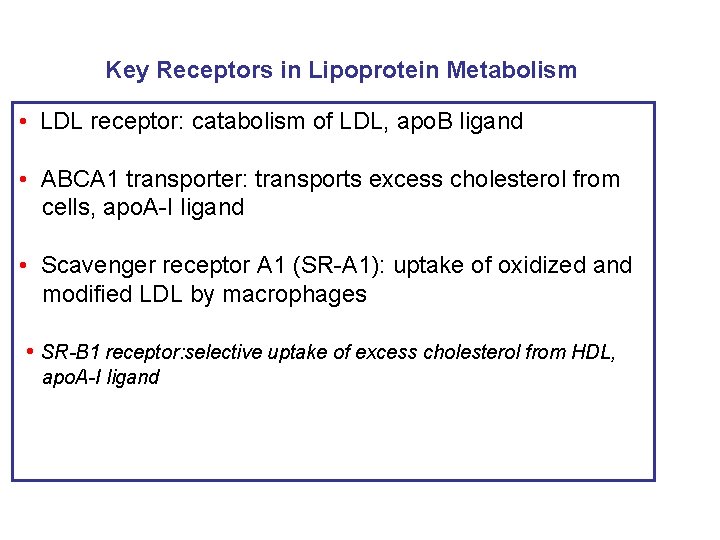 Key Receptors in Lipoprotein Metabolism

• LDL receptor: catabolism of LDL, apoB ligand

• ABCA1 transporter: transports excess cholesterol from cells, apoA-I ligand

• Scavenger receptor A1 (SR-A1): uptake of oxidized and modified LDL by macrophages

• SR-B1 receptor:selective uptake of excess cholesterol from HDL, apoA-I ligand